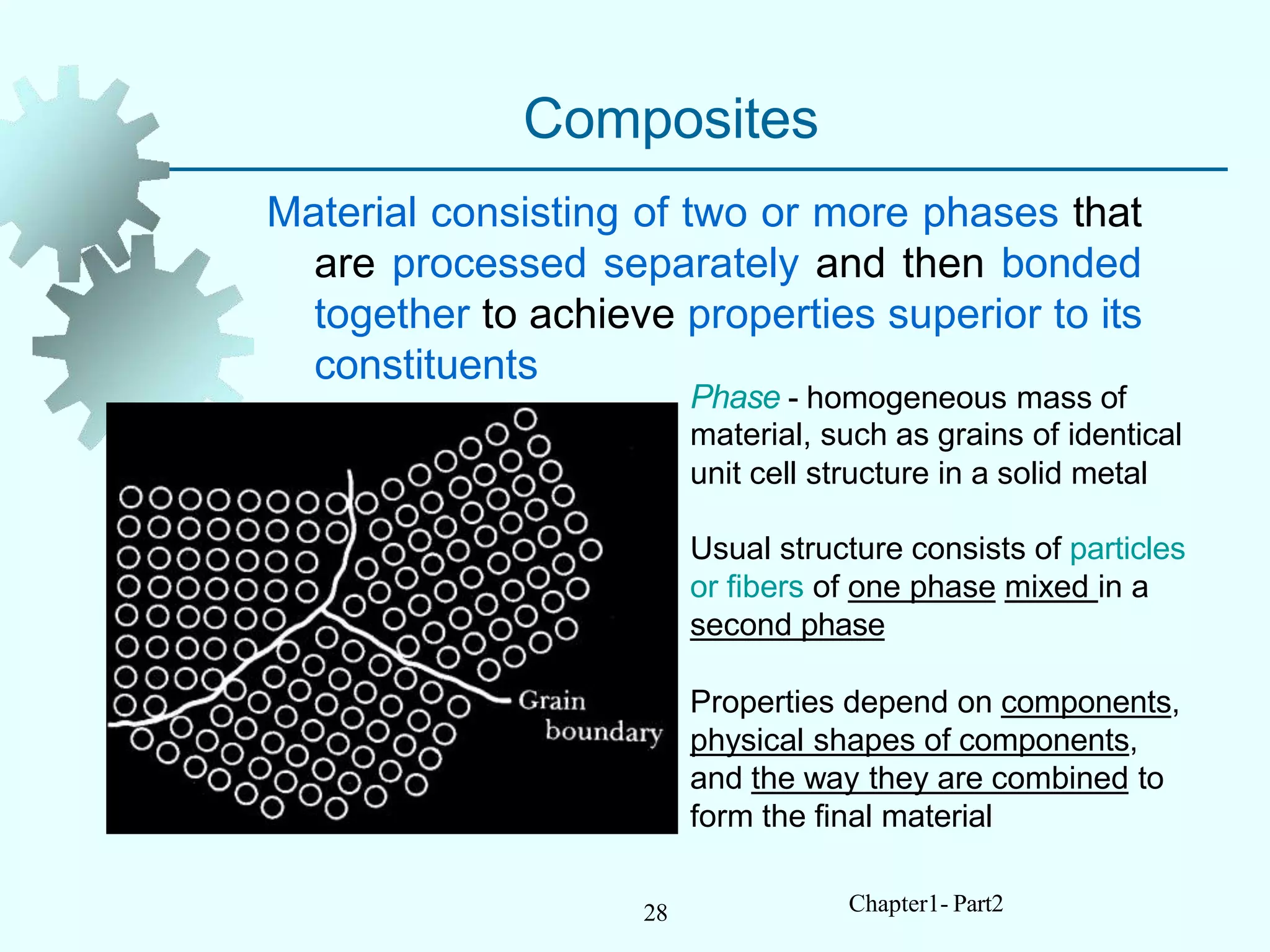 Composites

Material consisting of two or more phases that are processed separately and then bonded together to achieve properties superior to its constituents

Grain boundary

Phase - homogeneous mass of material, such as grains of identical unit cell structure in a solid metal

Usual structure consists of particles or fibers of one phase mixed in a second phase

Properties depend on components, physical shapes of components, and the way they are combined to form the final material

28

Chapter1- Part2